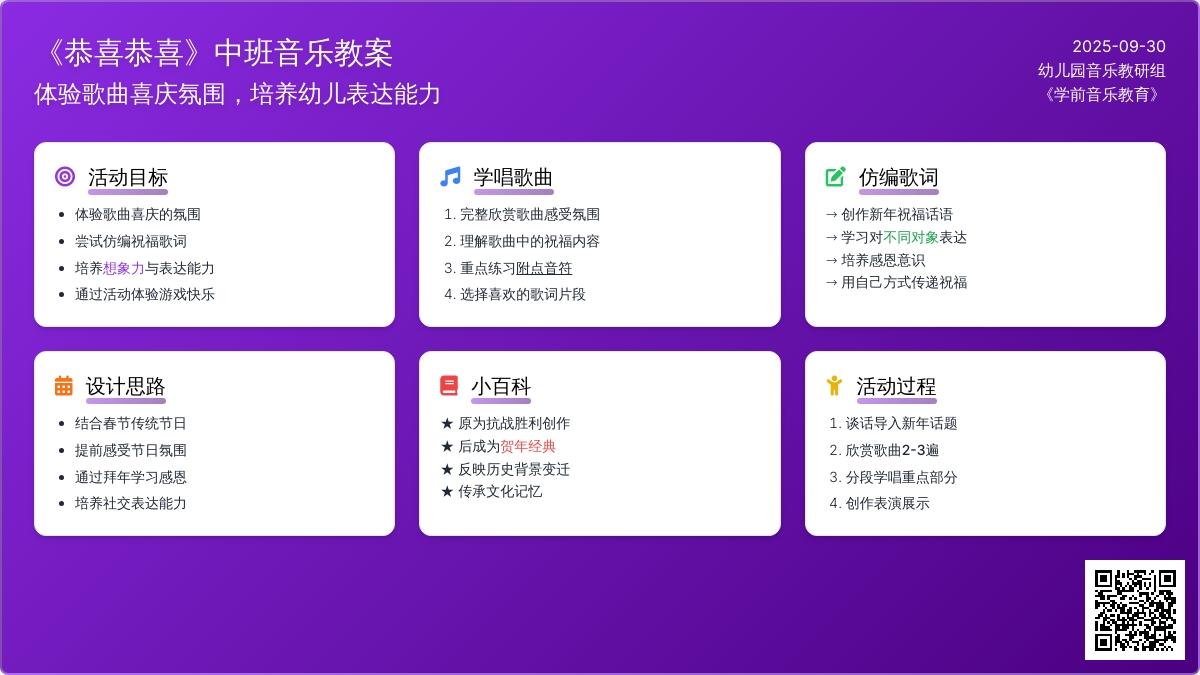 《恭喜恭喜》中班音乐教案
体验歌曲喜庆氛围，培养幼儿表达能力

2025-09-30
幼儿园音乐教研组
《学前音乐教育》

活动目标
- 体验歌曲喜庆的氛围
- 尝试仿编祝福歌词
- 培养想象力与表达能力
- 通过活动体验游戏快乐

学唱歌曲
1. 完整欣赏歌曲感受氛围
2. 理解歌曲中的祝福内容
3. 重点练习附点音符
4. 选择喜欢的歌词片段

仿编歌词
→ 创作新年祝福话语
→ 学习对不同对象表达
→ 培养感恩意识
→ 用自己方式传递祝福

设计思路
- 结合春节传统节日
- 提前感受节日氛围
- 通过拜年学习感恩
- 培养社交表达能力

小百科
★ 原为抗战胜利创作
★ 后成为贺年经典
★ 反映历史背景变迁
★ 传承文化记忆

活动过程
1. 谈话导入新年话题
2. 欣赏歌曲2-3遍
3. 分段学唱重点部分
4. 创作表演展示